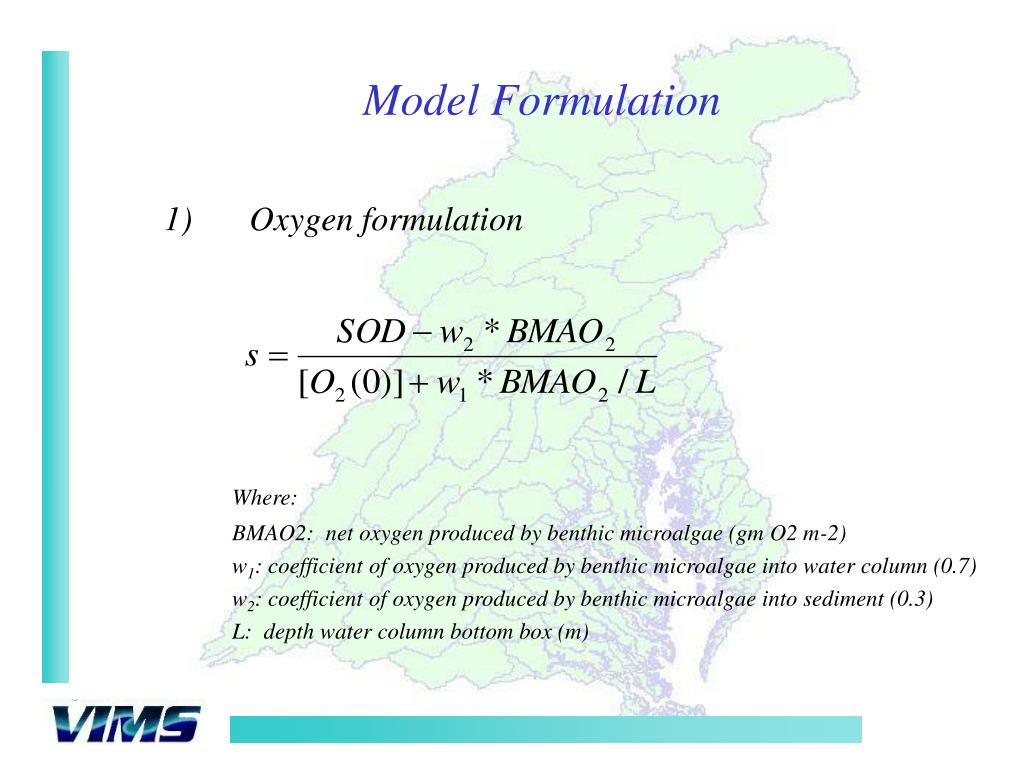 Model Formulation

1) Oxygen formulation

$s = \frac{SOD - w_2 * BMAO_2}{[O_2(0)] + w_1 * BMAO_2 / L}$

Where:

BMAO2: net oxygen produced by benthic microalgae (gm O2 m-2)

$w_1$: coefficient of oxygen produced by benthic microalgae into water column (0.7)

$w_2$: coefficient of oxygen produced by benthic microalgae into sediment (0.3)

L: depth water column bottom box (m)

VIMS